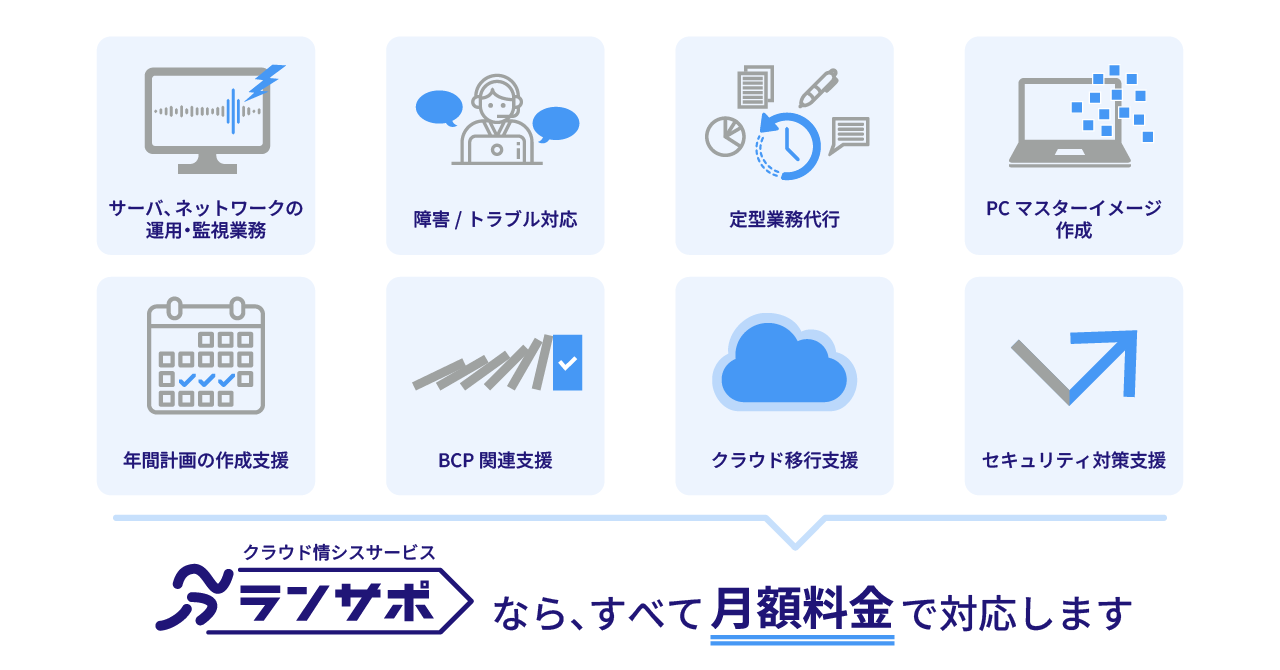 サーバ、ネットワークの運用・監視業務

障害 / トラブル対応

定型業務代行

PC マスターイメージ作成

年間計画の作成支援

BCP 関連支援

クラウド移行支援

セキュリティ対策支援

クラウド情シスサービス

ランサポ

なら、すべて月額料金で対応します